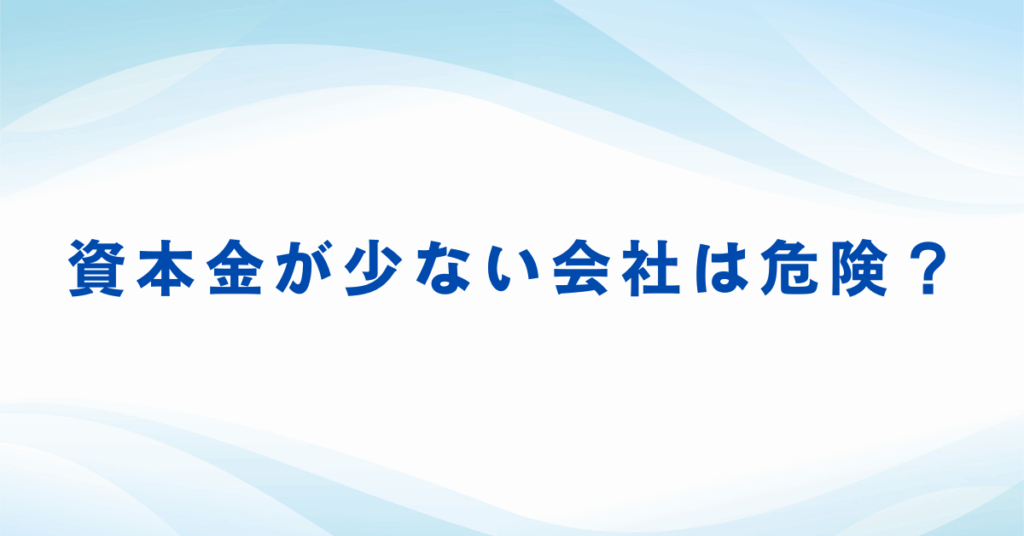 資本金が少ない会社は危険？